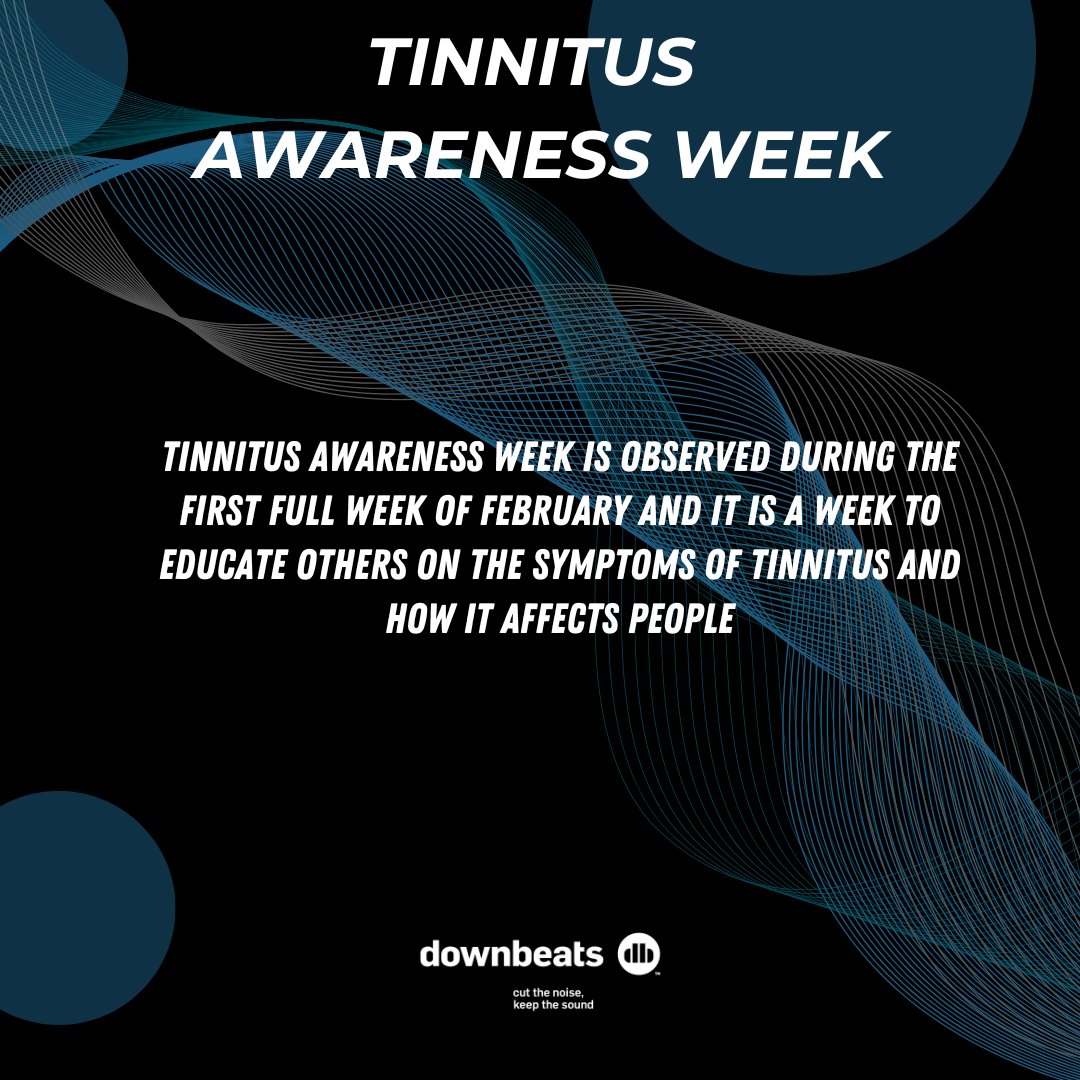 TINNITUS AWARENESS WEEK

TINNITUS AWARENESS WEEK IS OBSERVED DURING THE FIRST FULL WEEK OF FEBRUARY AND IT IS A WEEK TO EDUCATE OTHERS ON THE SYMPTOMS OF TINNITUS AND HOW IT AFFECTS PEOPLE

downbeats

cut the noise, keep the sound